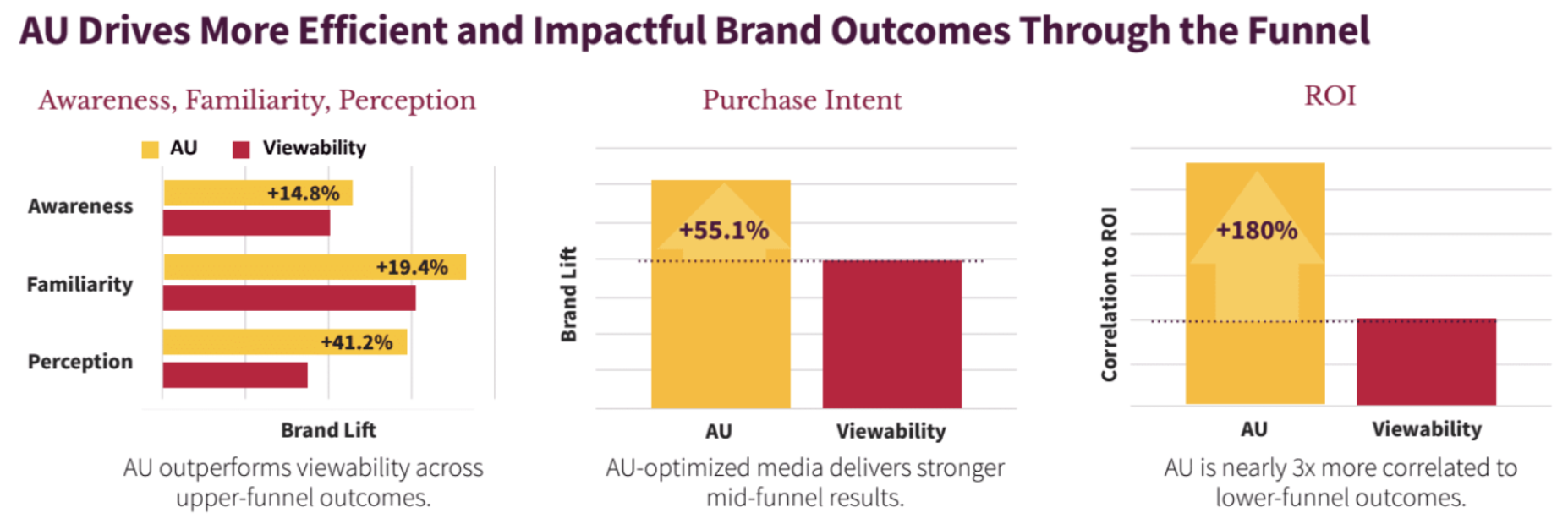 AU Drives More Efficient and Impactful Brand Outcomes Through the Funnel

Awareness, Familiarity, Perception

AU Viewability

Awareness +14.8%

Familiarity +19.4%

Perception +41.2%

Brand Lift

AU outperforms viewability across upper-funnel outcomes.

Purchase Intent

Brand Lift

+55.1%

AU Viewability

AU-optimized media delivers stronger mid-funnel results.

ROI

Correlation to ROI

+180%

AU Viewability

AU is nearly 3x more correlated to lower-funnel outcomes.